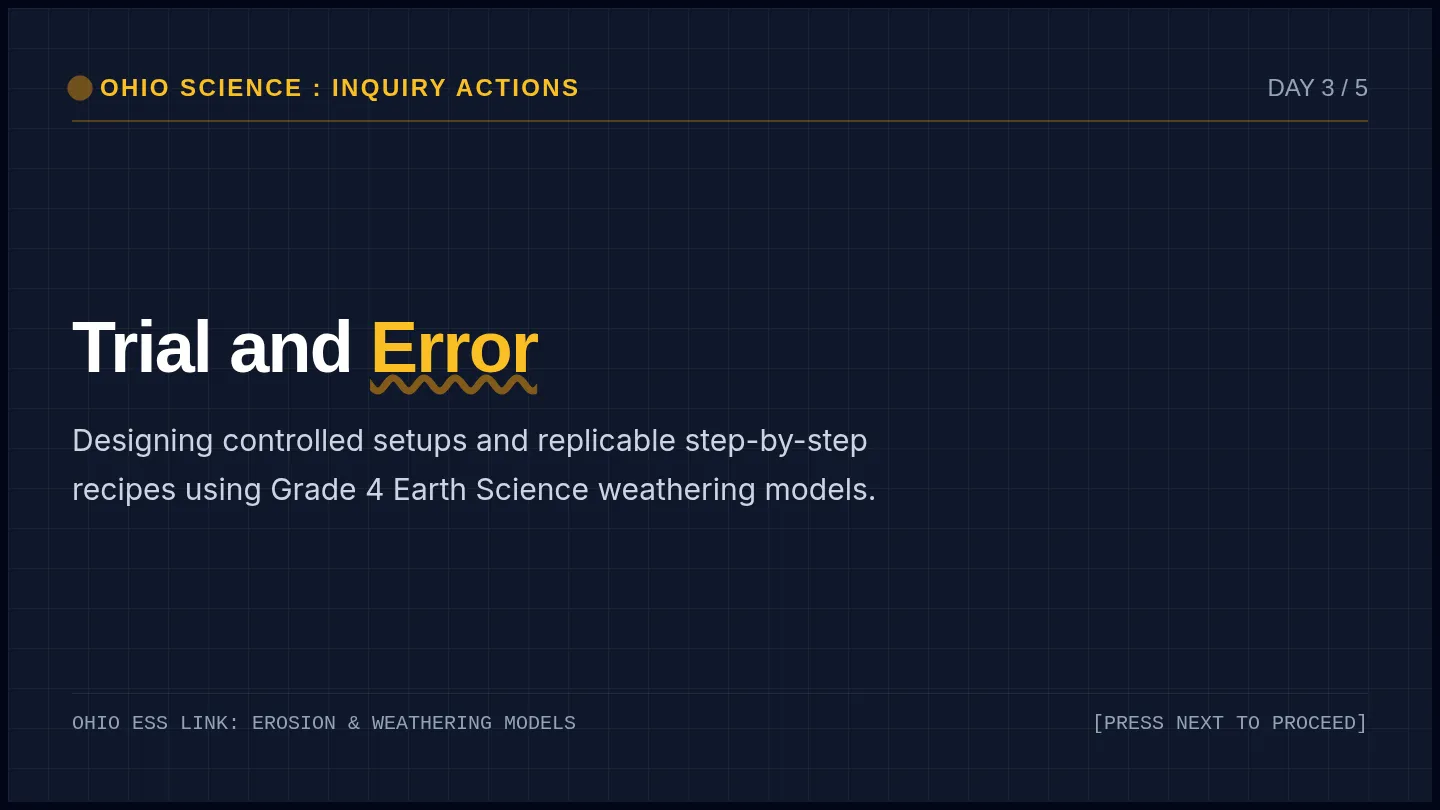 OHIO SCIENCE : INQUIRY ACTIONS

DAY 3 / 5

Trial and Error

Designing controlled setups and replicable step-by-step recipes using Grade 4 Earth Science weathering models.

OHIO ESS LINK: EROSION & WEATHERING MODELS

[PRESS NEXT TO PROCEED]